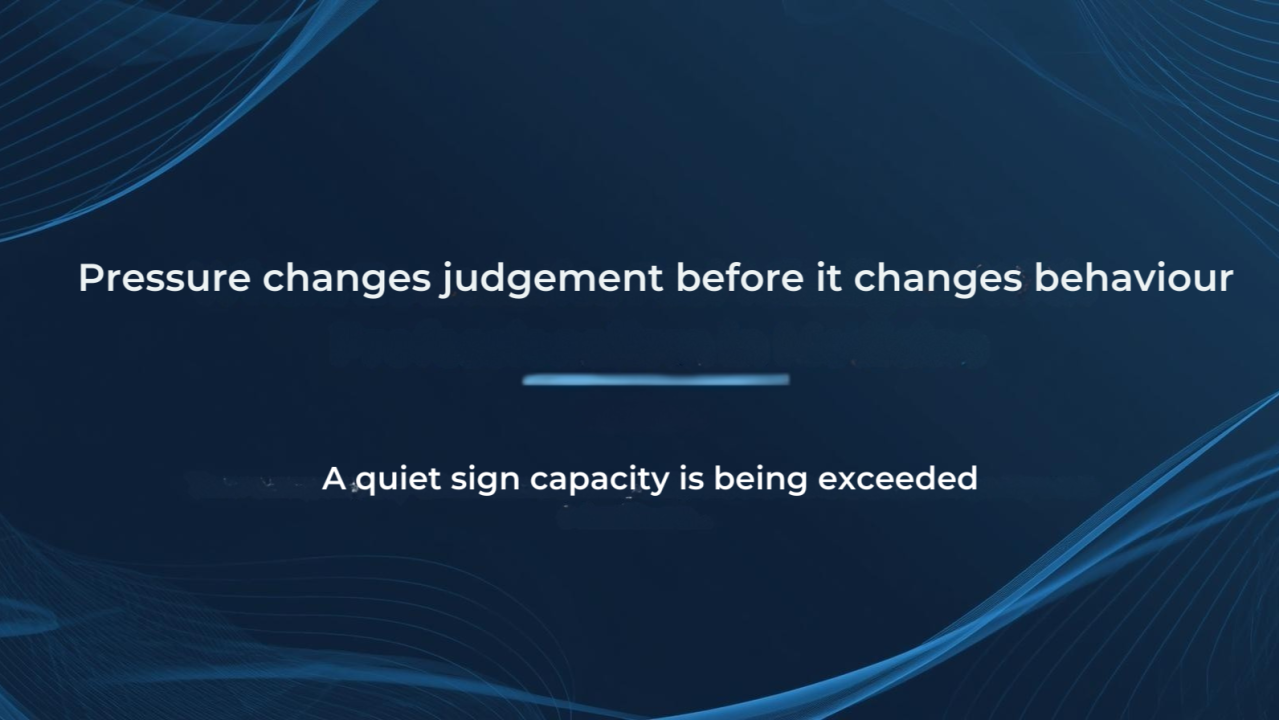 Pressure changes judgement before it changes behaviour

A quiet sign capacity is being exceeded